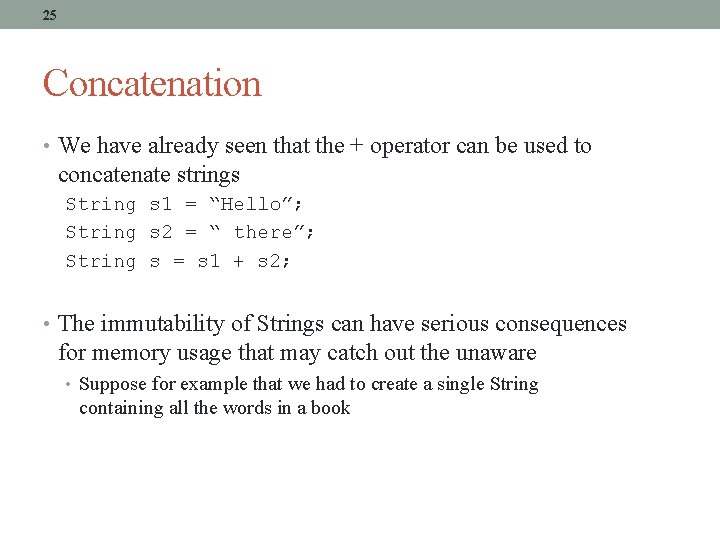 25

Concatenation

• We have already seen that the + operator can be used to concatenate strings

String s1 = “Hello”;
String s2 = “ there”;
String s = s1 + s2;

• The immutability of Strings can have serious consequences for memory usage that may catch out the unaware

• Suppose for example that we had to create a single String containing all the words in a book